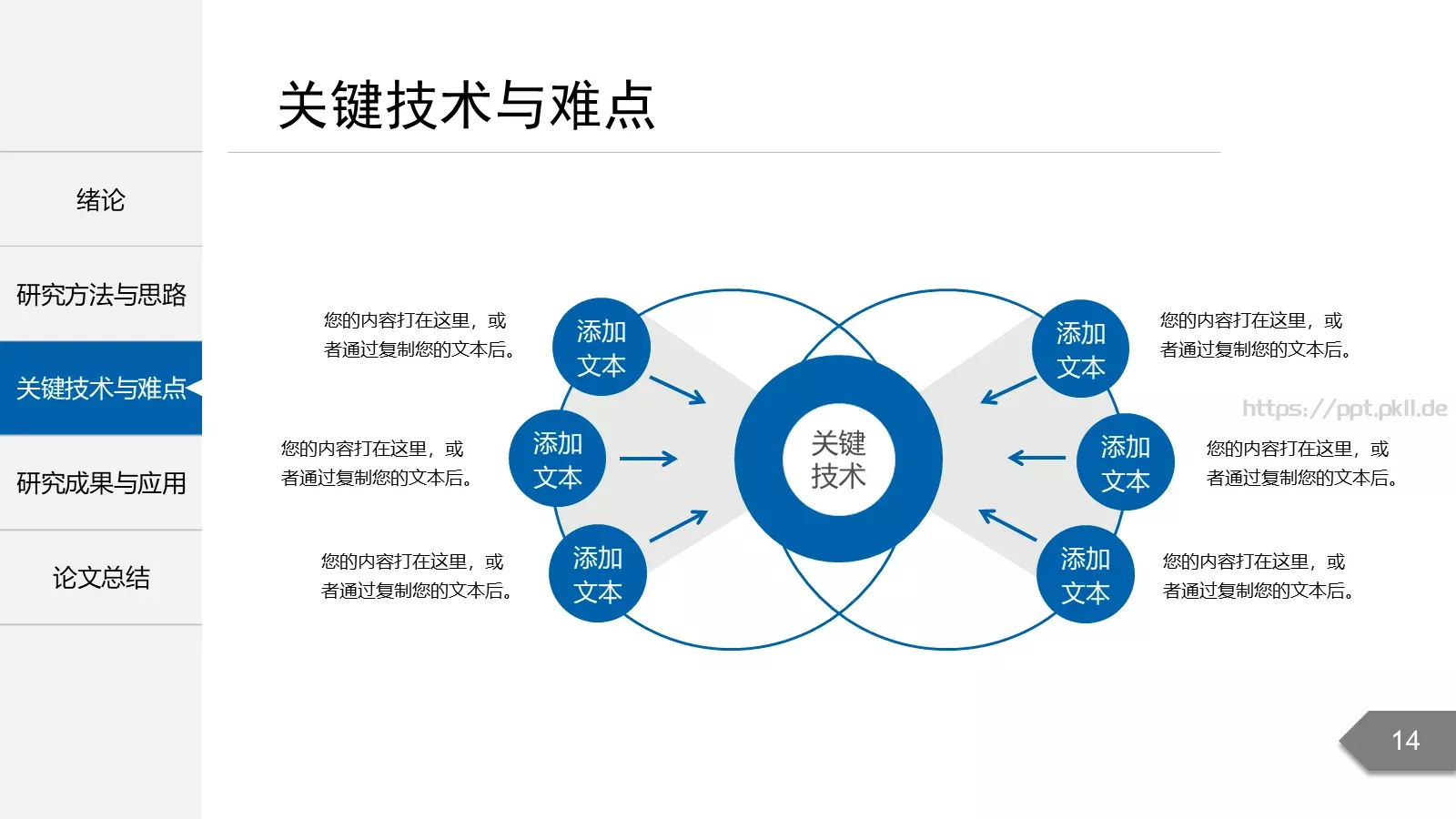 绪论

研究方法与思路

关键技术与难点

研究成果与应用

论文总结

关键技术与难点

您的内容打在这里，或者通过复制您的文本后。

添加文本

您的内容打在这里，或者通过复制您的文本后。

添加文本

您的内容打在这里，或者通过复制您的文本后。

添加文本

关键技术

添加文本

您的内容打在这里，或者通过复制您的文本后。

添加文本

您的内容打在这里，或者通过复制您的文本后。

添加文本

您的内容打在这里，或者通过复制您的文本后。

https://ppt.pkll.de

14